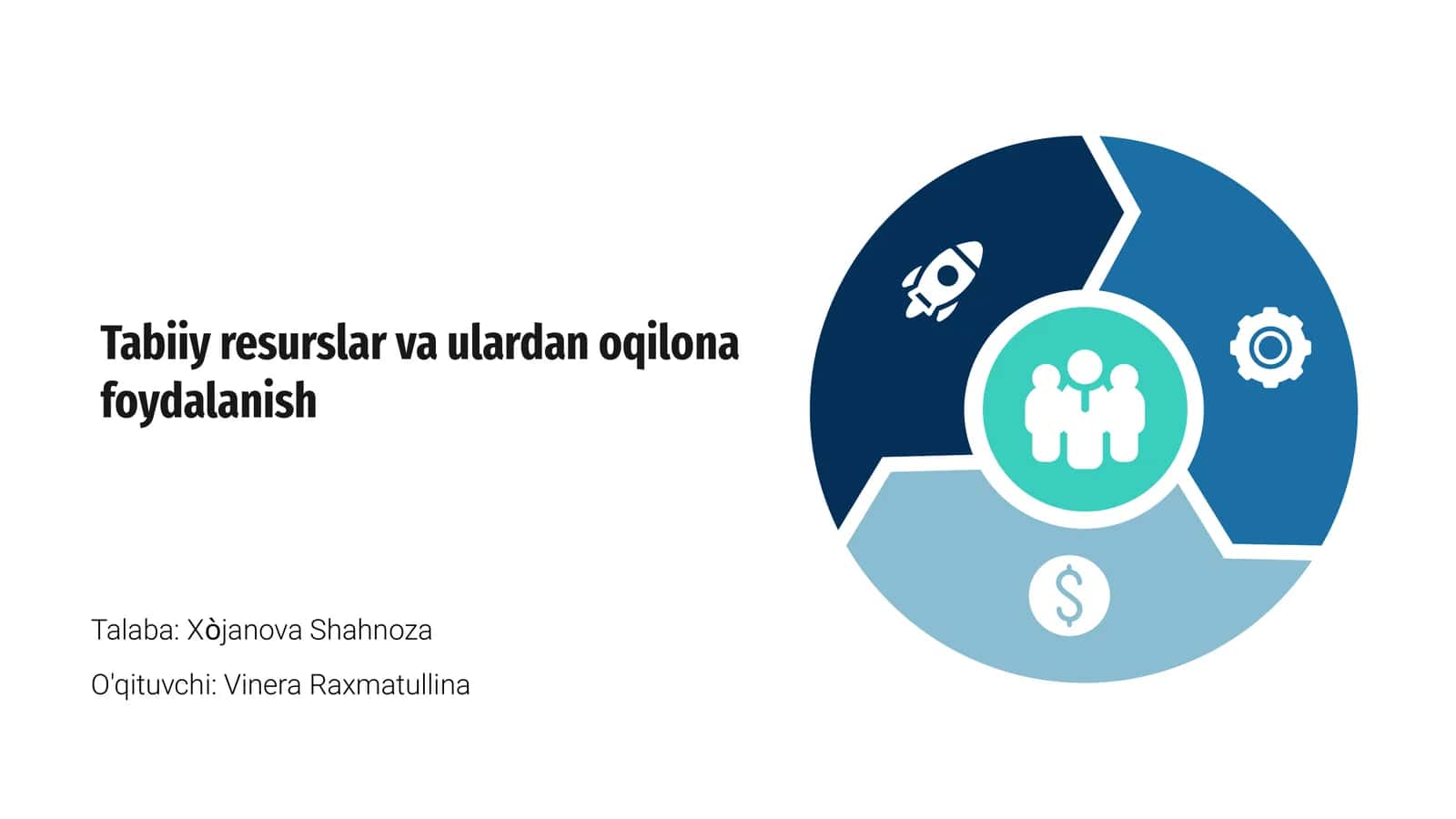 Tabiiy resurslar va ulardan oqilona foydalanish

Talaba: Xòjanova Shahnoza

O'qituvchi: Vinera Raxmatullina